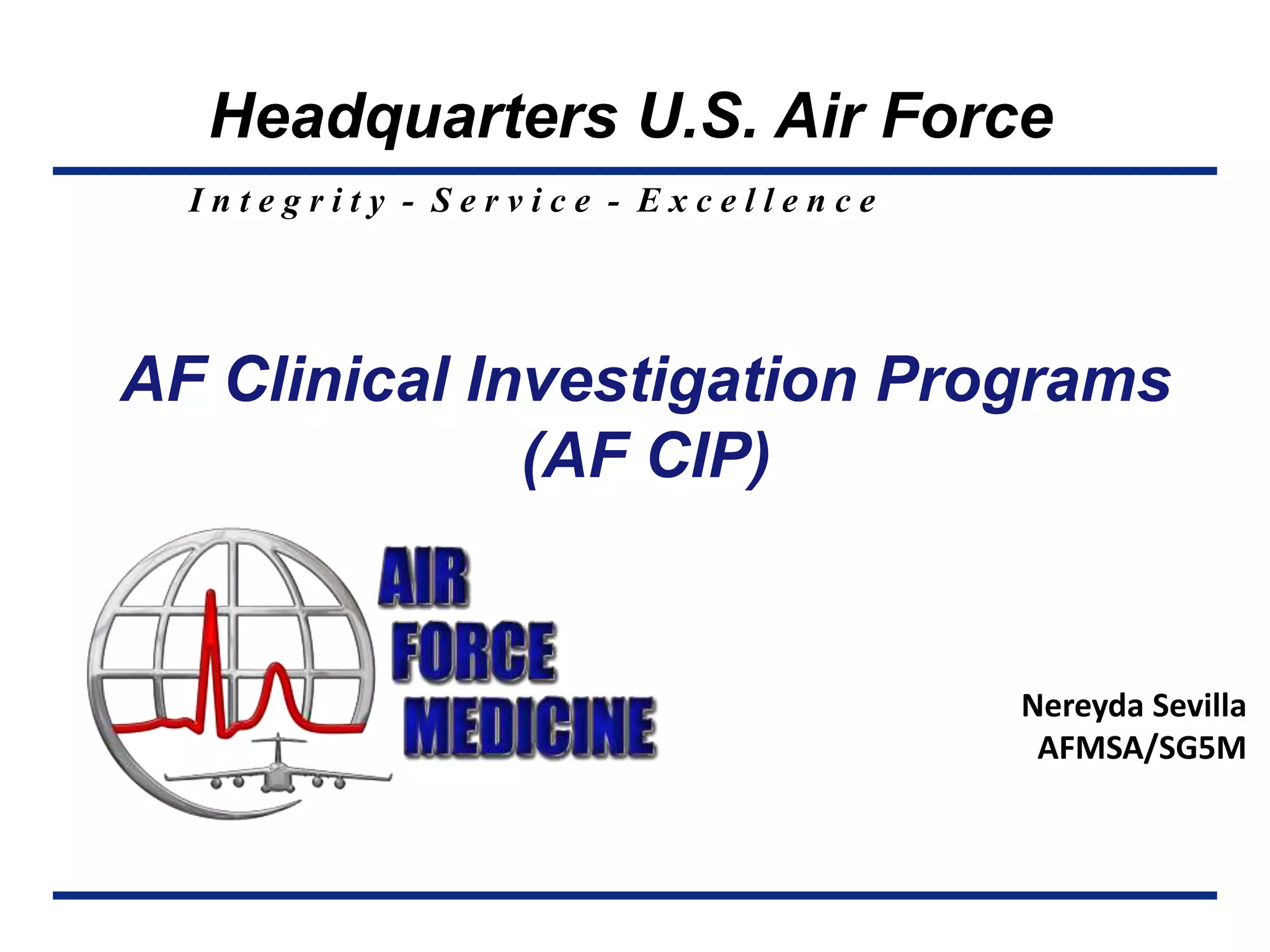 Headquarters U.S. Air Force

Integrity - Service - Excellence

AF Clinical Investigation Programs (AF CIP)

AIR FORCE MEDICINE

Nereyda Sevilla
AFMSA/SG5M